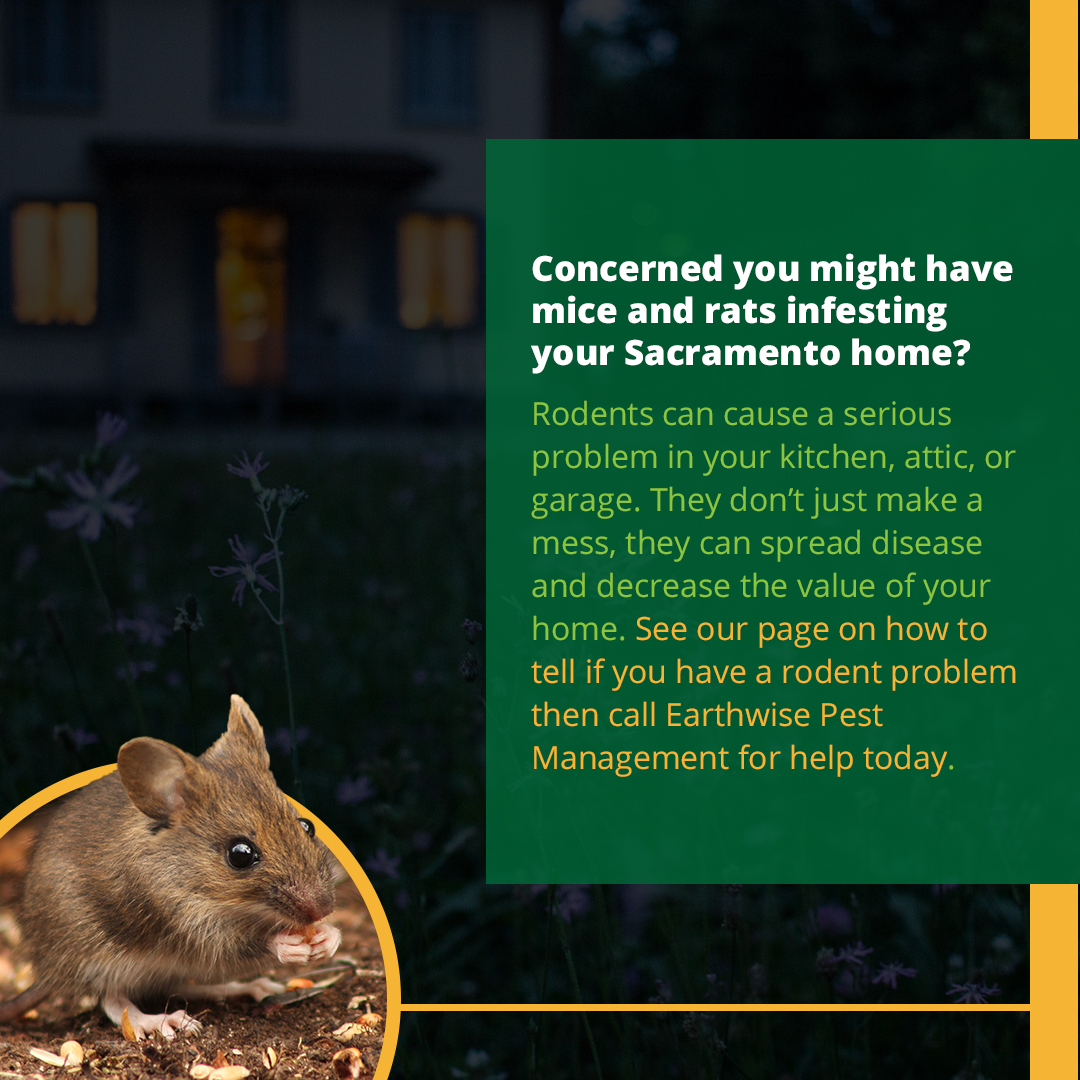 Concerned you might have mice and rats infesting your Sacramento home?

Rodents can cause a serious problem in your kitchen, attic, or garage. They don't just make a mess, they can spread disease and decrease the value of your home. See our page on how to tell if you have a rodent problem then call Earthwise Pest Management for help today.